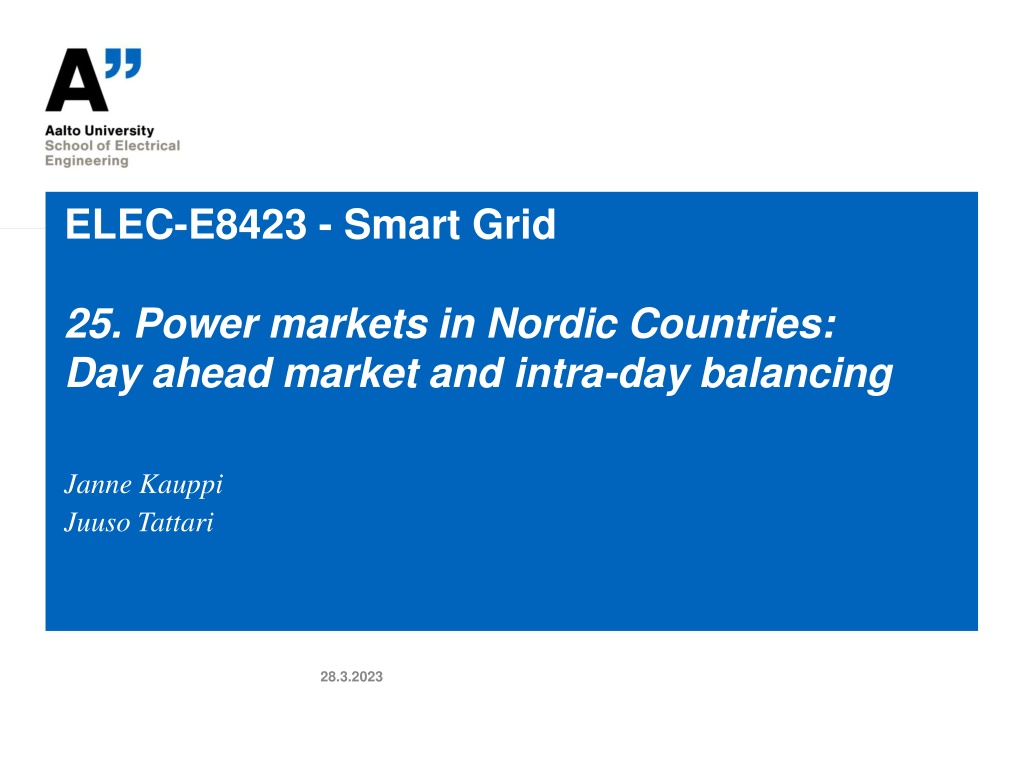 A"

Aalto University
School of Electrical Engineering

ELEC-E8423 - Smart Grid

25. Power markets in Nordic Countries: Day ahead market and intra-day balancing

Janne Kauppi
Juuso Tattari

28.3.2023